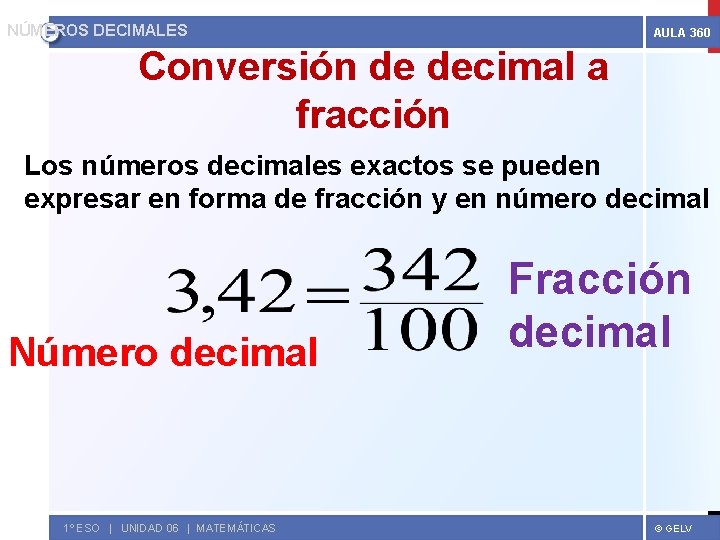 NÚMEROS DECIMALES

AULA 360

Conversión de decimal a fracción

Los números decimales exactos se pueden expresar en forma de fracción y en número decimal

$3,42 = \frac{342}{100}$

Fracción decimal

Número decimal

1º ESO | UNIDAD 06 | MATEMÁTICAS

© GELV